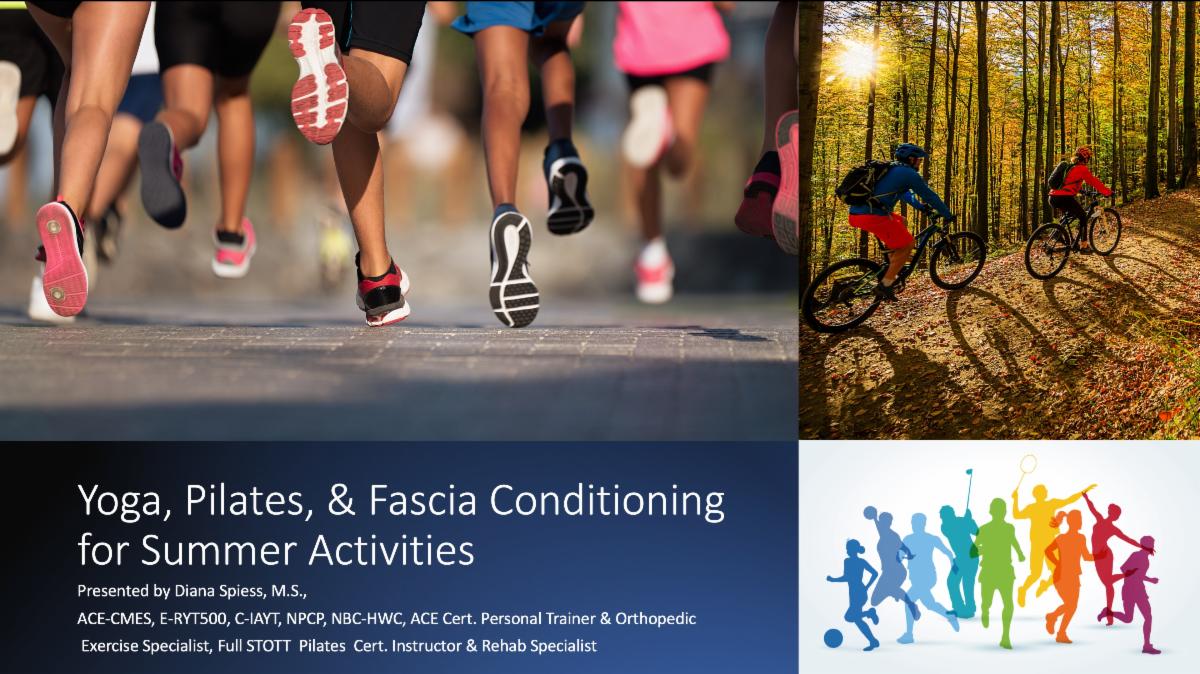 Yoga, Pilates, & Fascia Conditioning for Summer Activities

Presented by Diana Spiess, M.S.,

ACE-CMES, E-RYT500, C-IAYT, NPCP, NBC-HWC, ACE Cert. Personal Trainer & Orthopedic Exercise Specialist, Full STOTT Pilates Cert. Instructor & Rehab Specialist